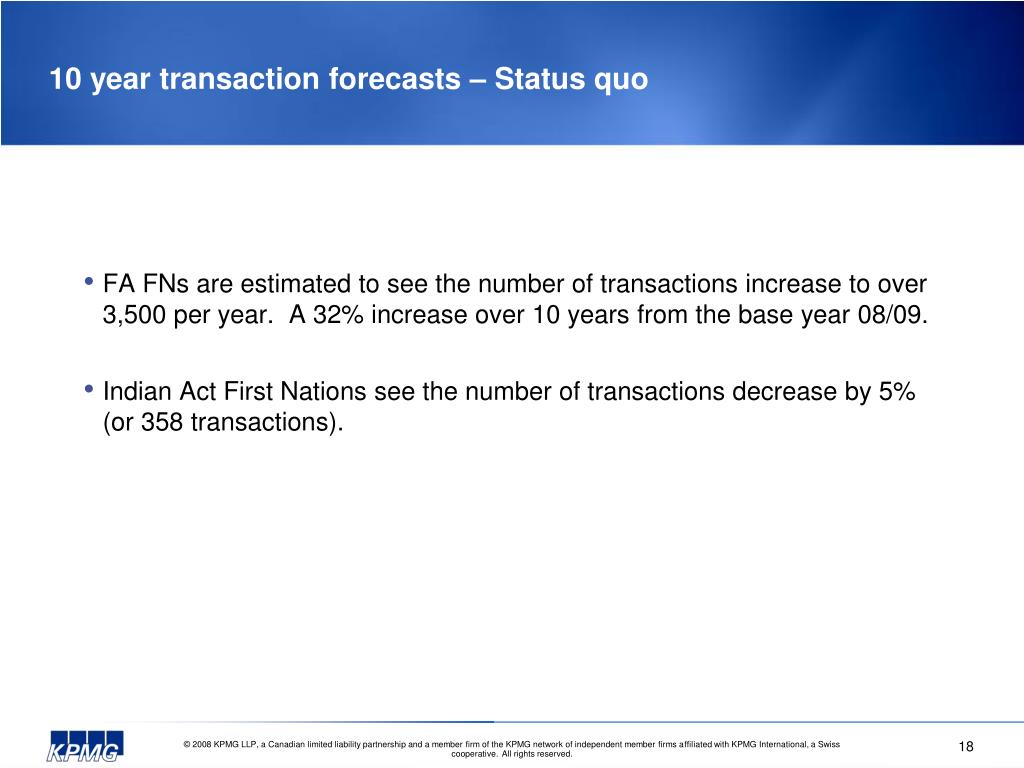 10 year transaction forecasts – Status quo

• FA FNs are estimated to see the number of transactions increase to over 3,500 per year.  A 32% increase over 10 years from the base year 08/09.

• Indian Act First Nations see the number of transactions decrease by 5% (or 358 transactions).

KPMG

© 2008 KPMG LLP, a Canadian limited liability partnership and a member firm of the KPMG network of independent member firms affiliated with KPMG International, a Swiss cooperative. All rights reserved.

18